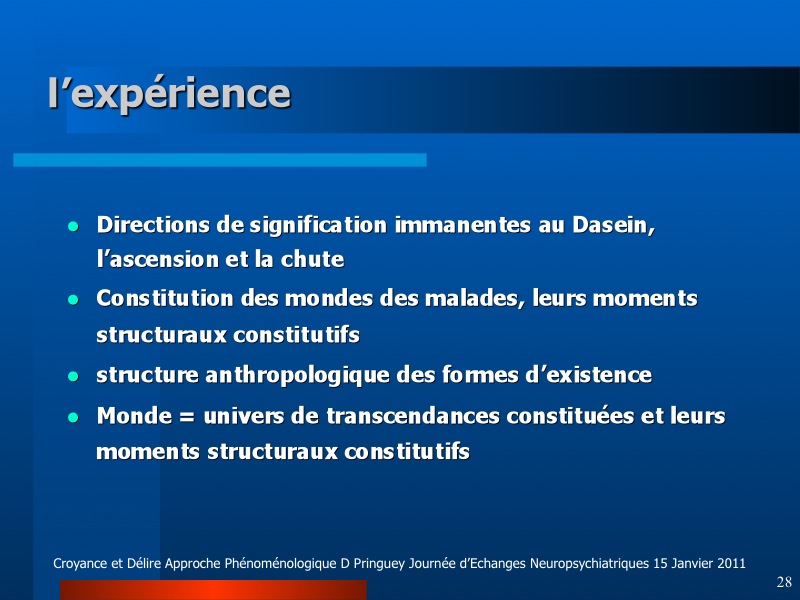 l’expérience

- Directions de signification immanentes au Dasein, l’ascension et la chute
- Constitution des mondes des malades, leurs moments structuraux constitutifs
- structure anthropologique des formes d’existence
- Monde = univers de transcendances constituées et leurs moments structuraux constitutifs

Croyance et Délire Approche Phénoménologique D Pringuey Journée d’Echanges Neuropsychiatriques 15 Janvier 2011

28